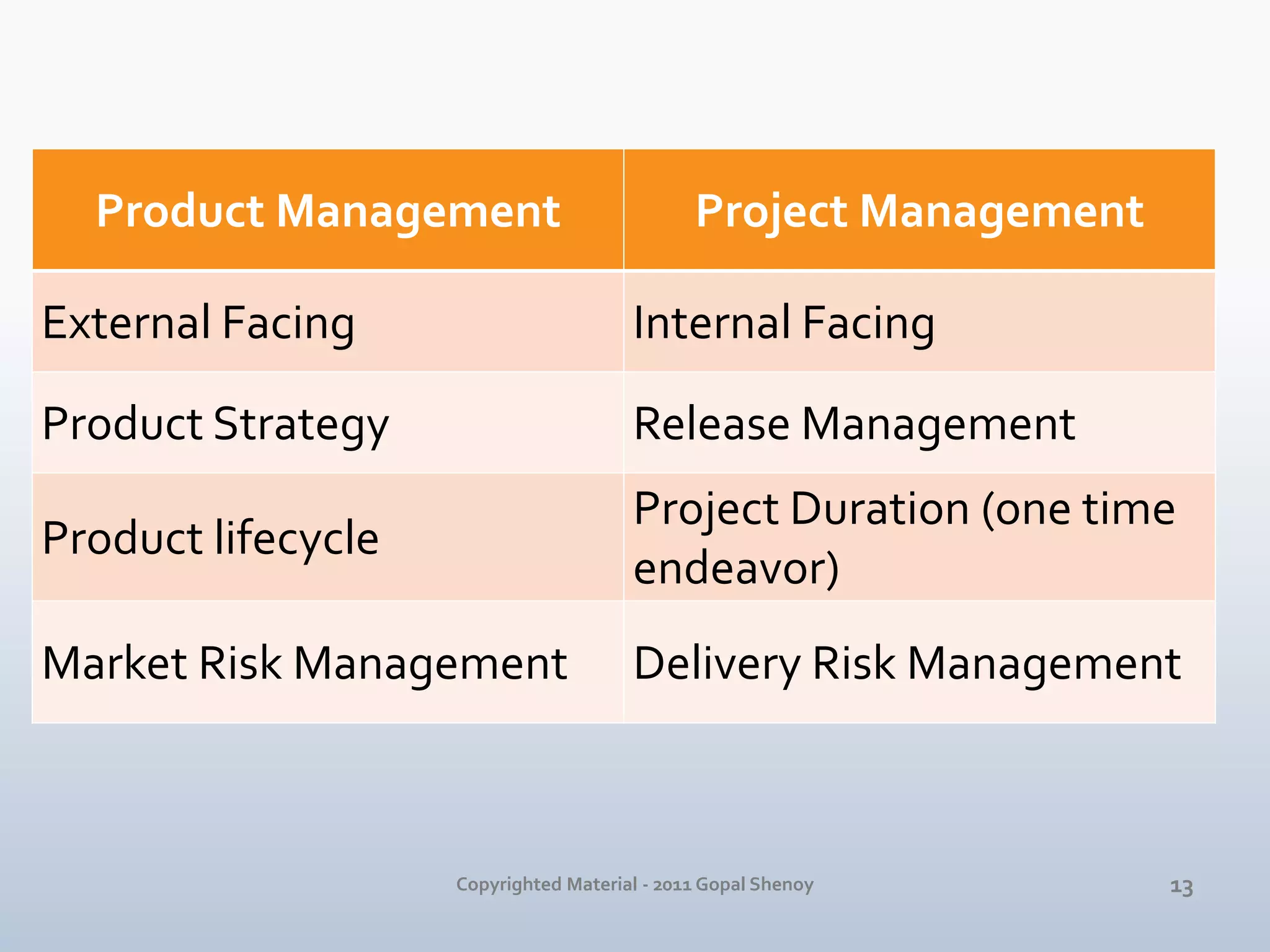 | Product Management | Project Management |
|---|---|
| External Facing | Internal Facing |
| Product Strategy | Release Management |
| Product lifecycle | Project Duration (one time endeavor) |
| Market Risk Management | Delivery Risk Management |

Copyrighted Material - 2011 Gopal Shenoy

13